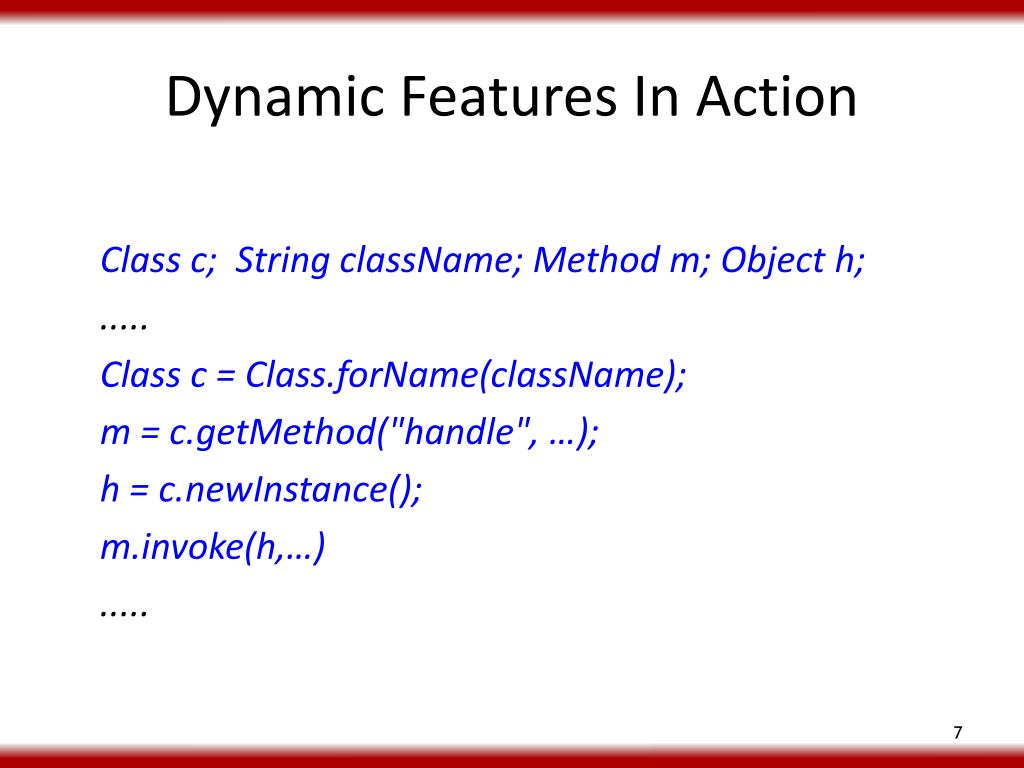 Dynamic Features In Action

Class c; String className; Method m; Object h;
.....
Class c = Class.forName(className);
m = c.getMethod("handle", …);
h = c.newInstance();
m.invoke(h,…)
.....

7